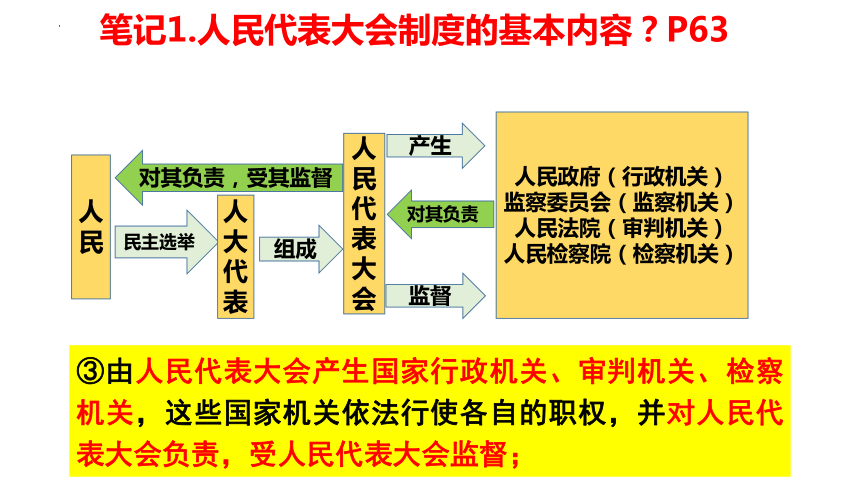 笔记1.人民代表大会制度的基本内容？P63

人民

对其负责，受其监督

民主选举

人大代表

组成

人民代表大会

产生

对其负责

监督

人民政府（行政机关）
监察委员会（监察机关）
人民法院（审判机关）
人民检察院（检察机关）

③由人民代表大会产生国家行政机关、审判机关、检察机关，这些国家机关依法行使各自的职权，并对人民代表大会负责，受人民代表大会监督；